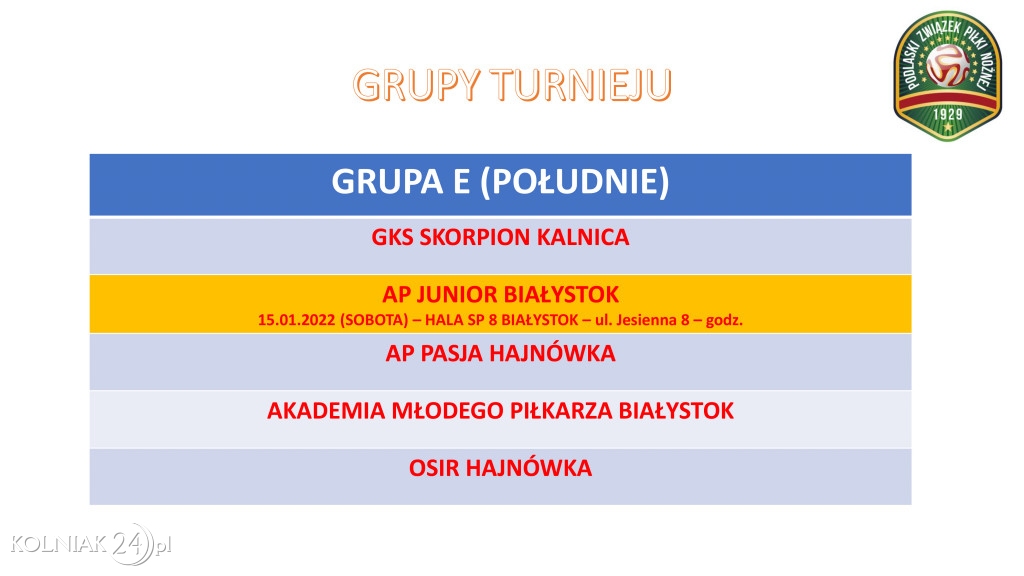 GRUPY TURNIEJU

PODLASKI ZWIĄZEK PIŁKI NOŻNEJ
1929

| GRUPA E (POŁUDNIE) |
|---|
| GKS SKORPION KALNICA |
| AP JUNIOR BIAŁYSTOK 15.01.2022 (SOBOTA) – HALA SP 8 BIAŁYSTOK – ul. Jesienna 8 – godz. |
| AP PASJA HAJNÓWKA |
| AKADEMIA MŁODEGO PIŁKARZA BIAŁYSTOK |
| OSIR HAJNÓWKA |

KOLNIAK24.pl